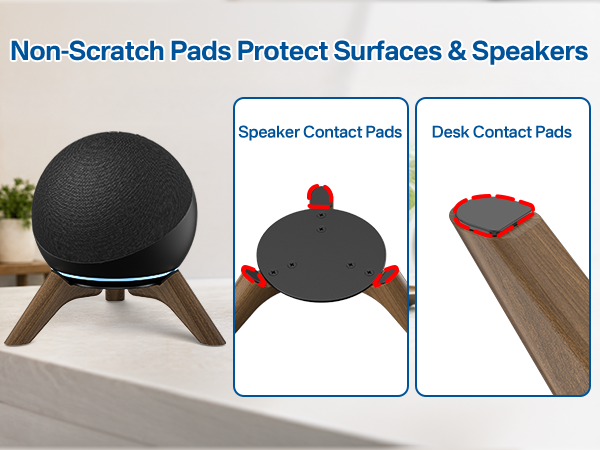 Non-Scratch Pads Protect Surfaces & Speakers

Speaker Contact Pads

Desk Contact Pads